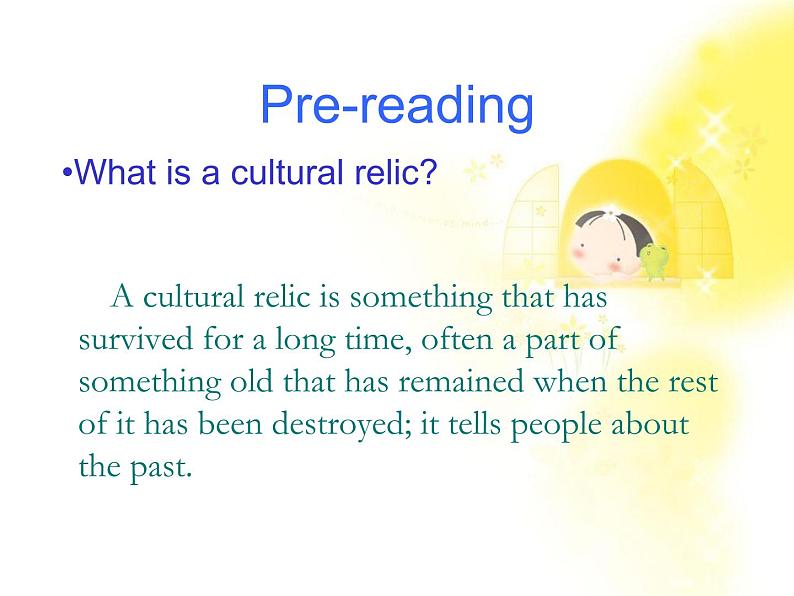 Pre-reading

•What is a cultural relic?

A cultural relic is something that has survived for a long time, often a part of something old that has remained when the rest of it has been destroyed; it tells people about the past.